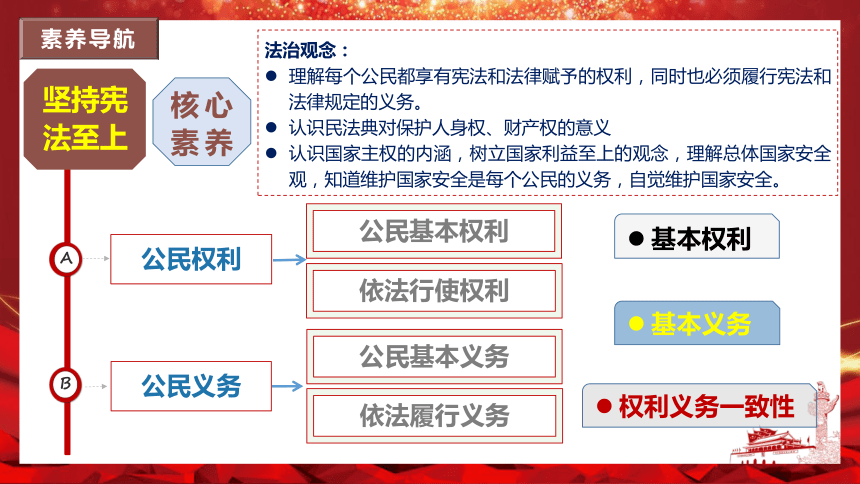 素养导航

坚持宪法至上

核心素养

法治观念：
● 理解每个公民都享有宪法和法律赋予的权利，同时也必须履行宪法和法律规定的义务。
● 认识民法典对保护人身权、财产权的意义
● 认识国家主权的内涵，树立国家利益至上的观念，理解总体国家安全观，知道维护国家安全是每个公民的义务，自觉维护国家安全。

A 公民权利
公民基本权利
依法行使权利

B 公民义务
公民基本义务
依法履行义务

● 基本权利
● 基本义务
● 权利义务一致性